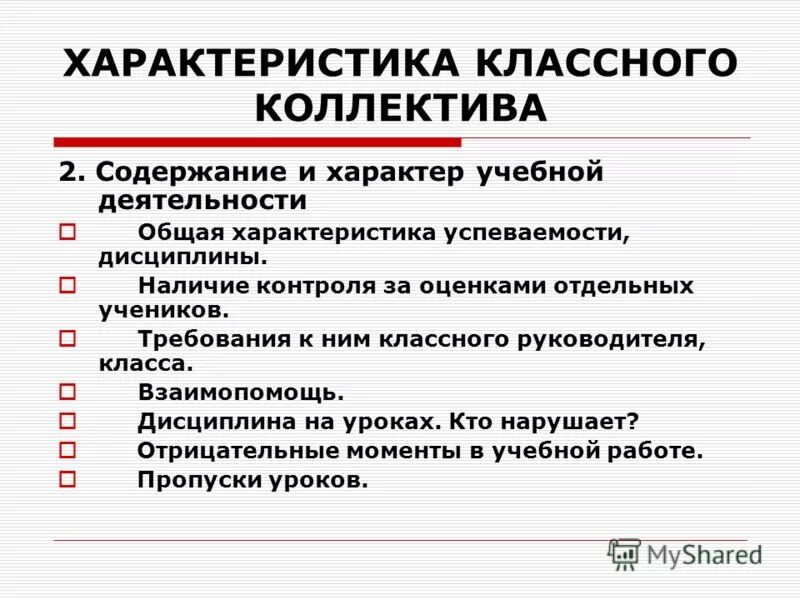 ХАРАКТЕРИСТИКА КЛАССНОГО КОЛЛЕКТИВА

2. Содержание и характер учебной деятельности

Общая характеристика успеваемости, дисциплины.

Наличие контроля за оценками отдельных учеников.

Требования к ним классного руководителя, класса.

Взаимопомощь.

Дисциплина на уроках. Кто нарушает?

Отрицательные моменты в учебной работе.

Пропуски уроков.

MyShared